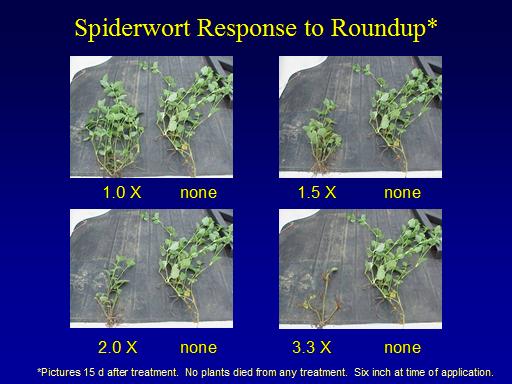 Spiderwort Response to Roundup*

1.0 X none

1.5 X none

2.0 X none

3.3 X none

*Pictures 15 d after treatment. No plants died from any treatment. Six inch at time of application.